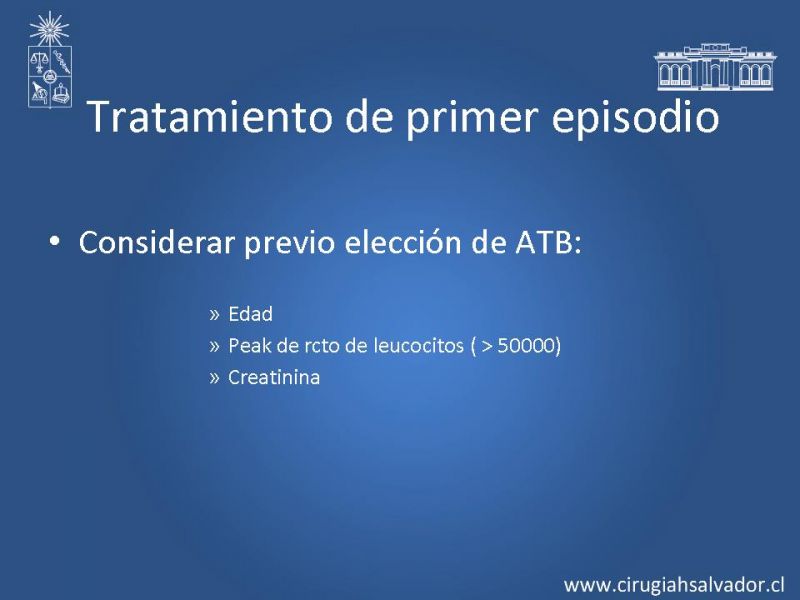 Tratamiento de primer episodio

• Considerar previo elección de ATB:

» Edad
» Peak de rcto de leucocitos ( > 50000)
» Creatinina

www.cirugiahsalvador.cl